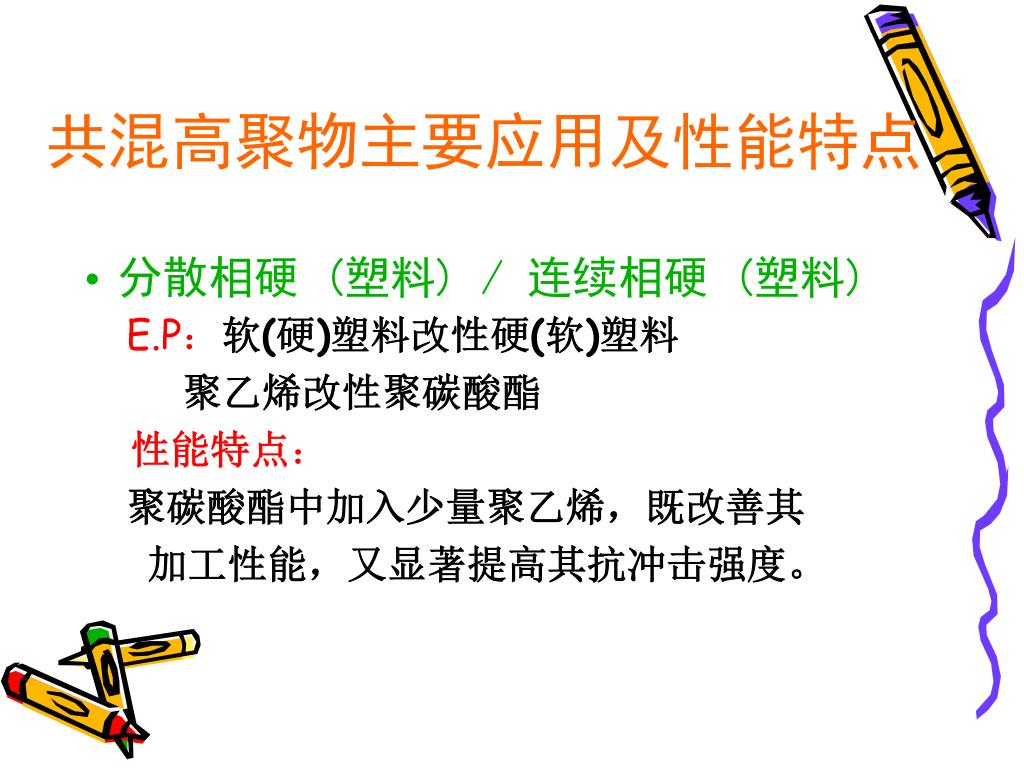 共混高聚物主要应用及性能特点

• 分散相硬（塑料）／ 连续相硬（塑料）

E.P：软(硬)塑料改性硬(软)塑料

聚乙烯改性聚碳酸酯

性能特点：

聚碳酸酯中加入少量聚乙烯，既改善其加工性能，又显著提高其抗冲击强度。